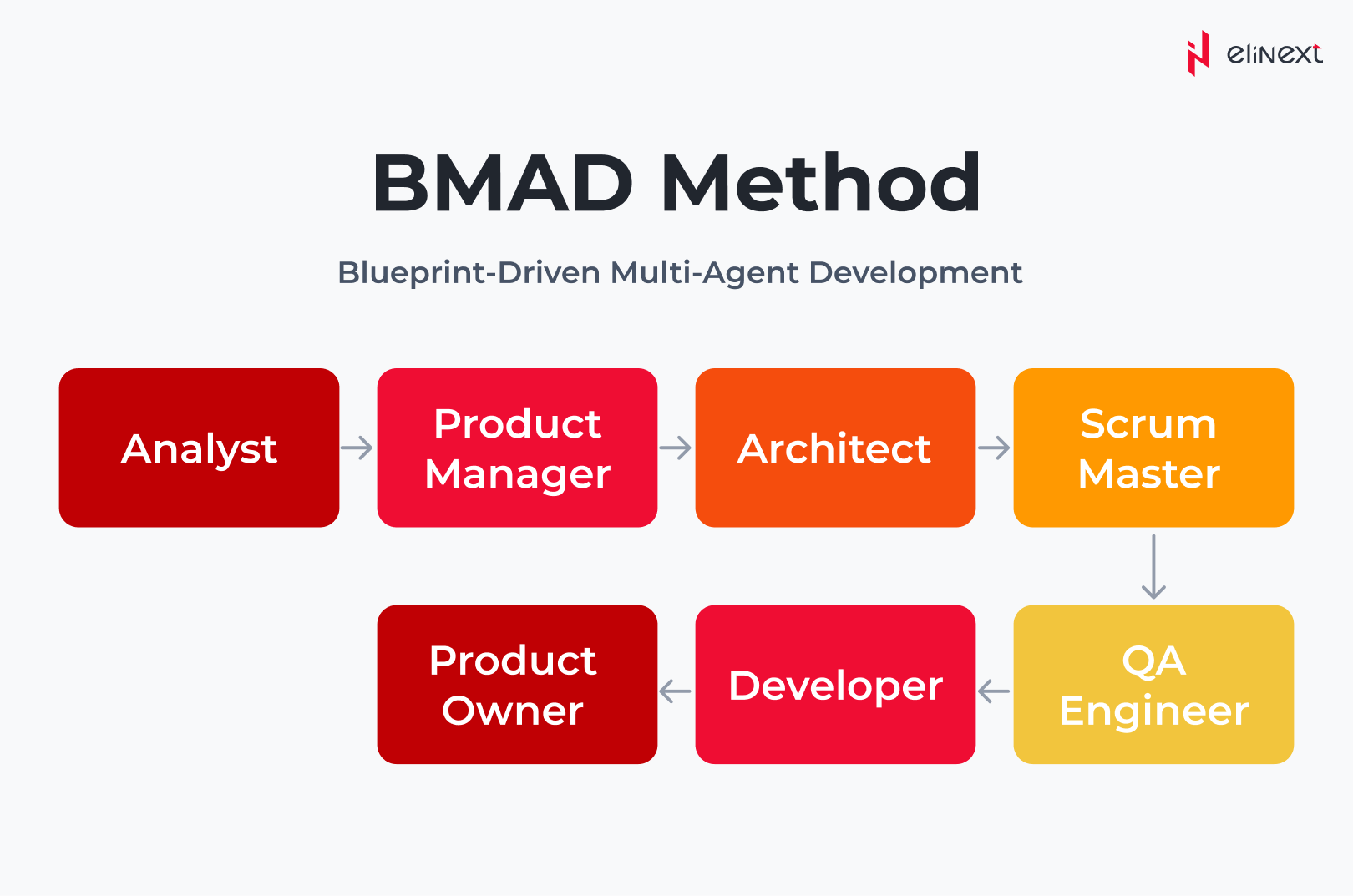 elinext

BMAD Method

Blueprint-Driven Multi-Agent Development

Analyst

Product Manager

Architect

Scrum Master

QA Engineer

Developer

Product Owner